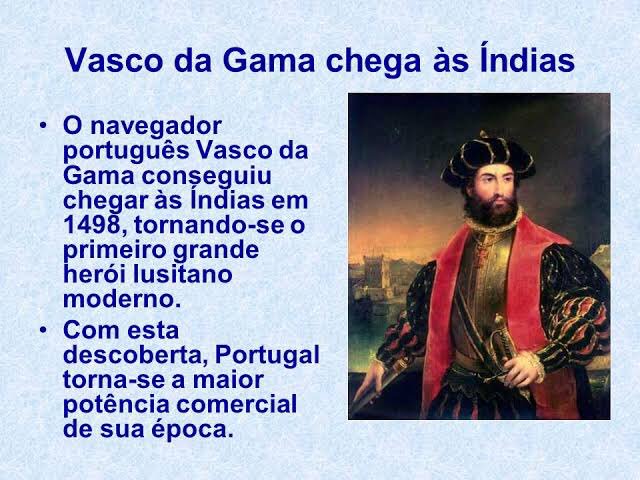 Vasco da Gama chega às Índias

• O navegador português Vasco da Gama conseguiu chegar às Índias em 1498, tornando-se o primeiro grande herói lusitano moderno.

• Com esta descoberta, Portugal torna-se a maior potência comercial de sua época.